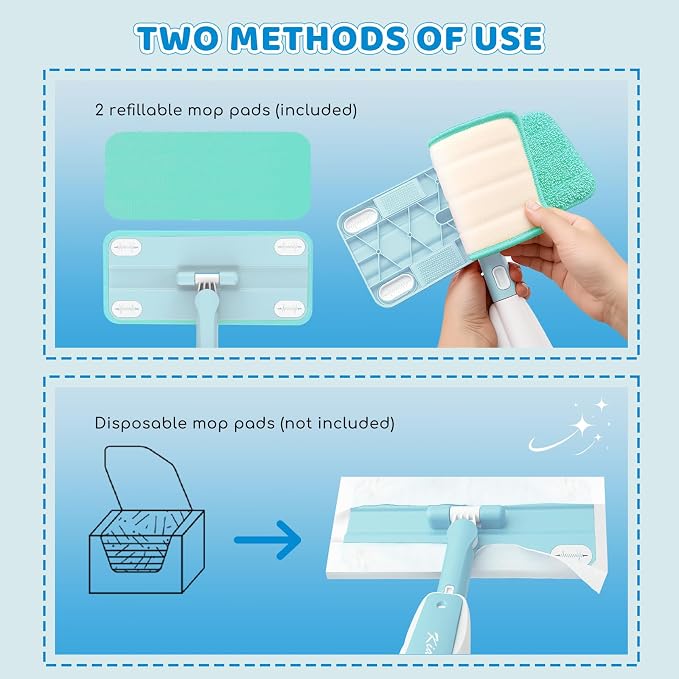 TWO METHODS OF USE

2 refillable mop pads (included)

Disposable mop pads (not included)